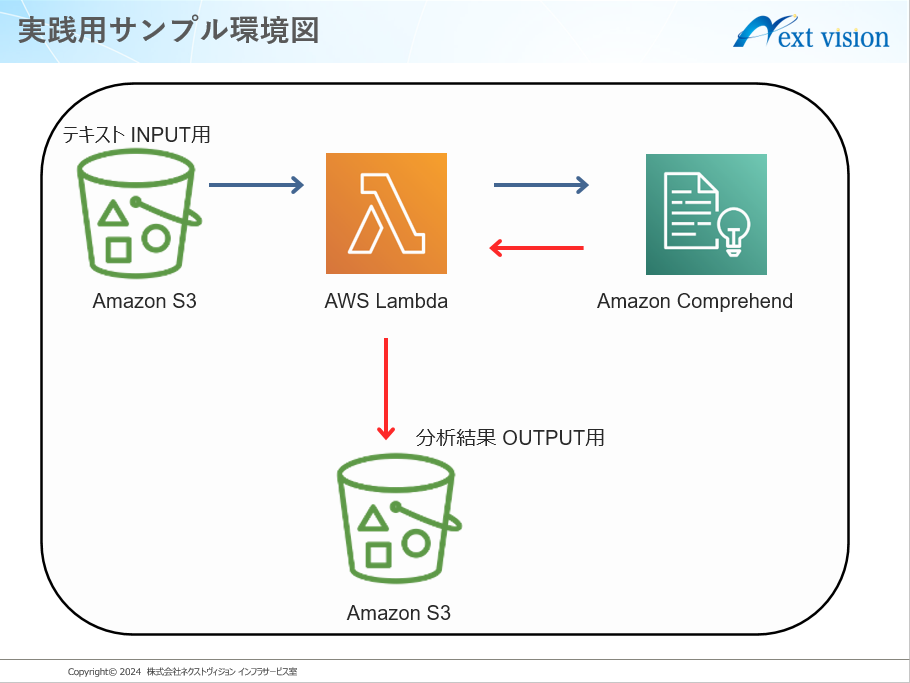 実践用サンプル環境図

Next vision

テキスト INPUT用

Amazon S3

AWS Lambda

Amazon Comprehend

分析結果 OUTPUT用

Amazon S3

Copyright© 2024 株式会社ネクストヴィジョン インフラサービス室